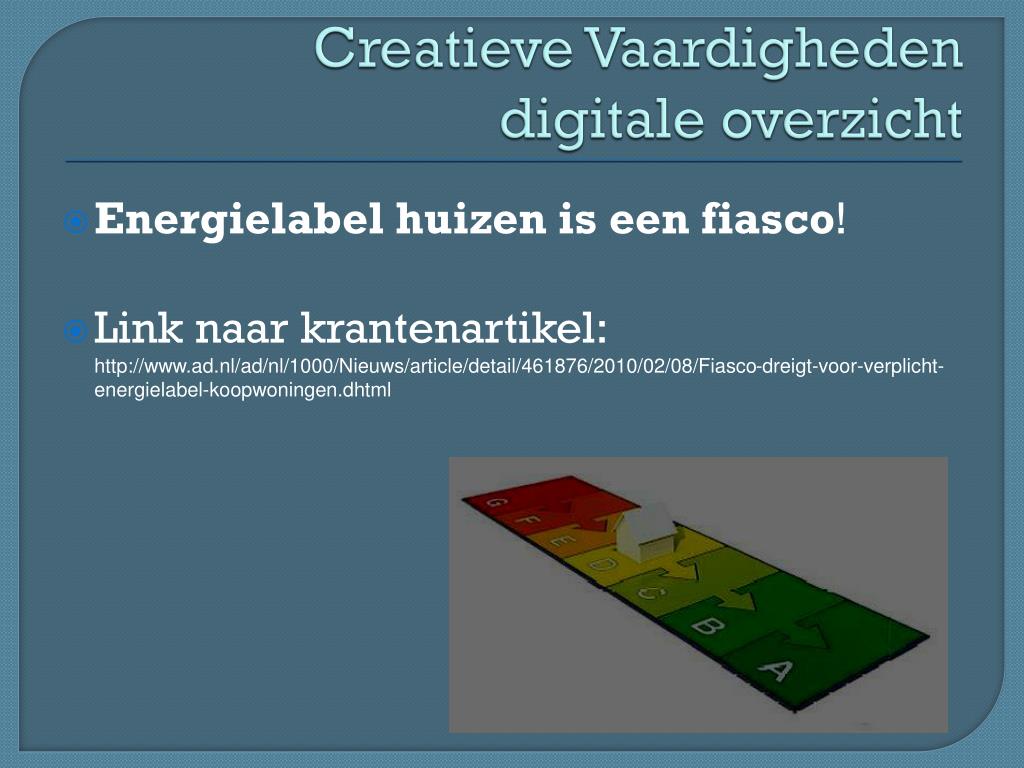 Creatieve Vaardigheden digitale overzicht

Energielabel huizen is een fiasco!

Link naar krantenartikel: http://www.ad.nl/ad/nl/1000/Nieuws/article/detail/461876/2010/02/08/Fiasco-dreigt-voor-verplicht-energielabel-koopwoningen.dhtml

G F E D C B A